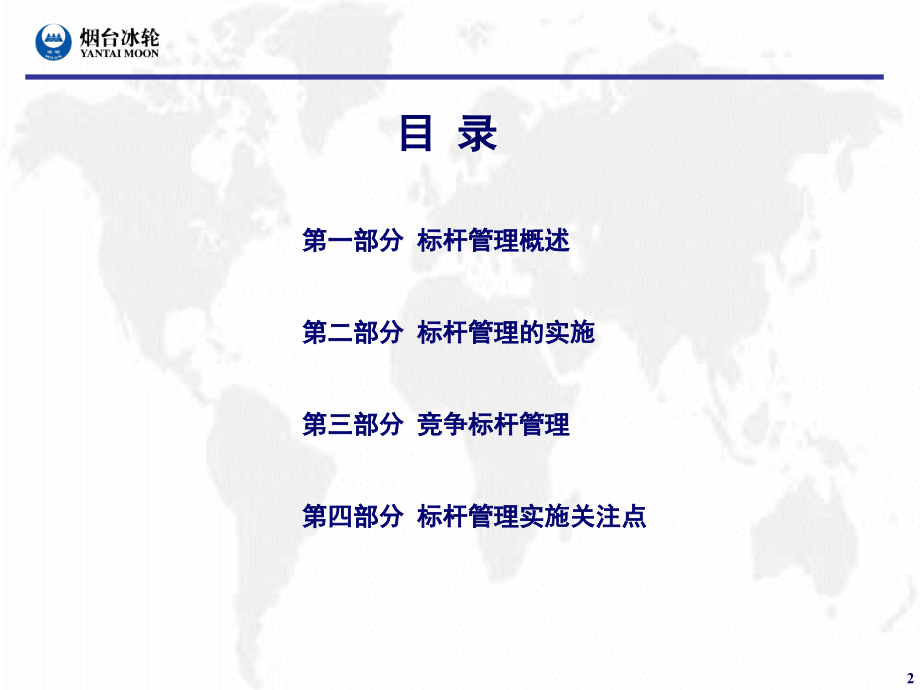 烟台冰轮
YANTAI MOON

目 录

第一部分 标杆管理概述

第二部分 标杆管理的实施

第三部分 竞争标杆管理

第四部分 标杆管理实施关注点

2